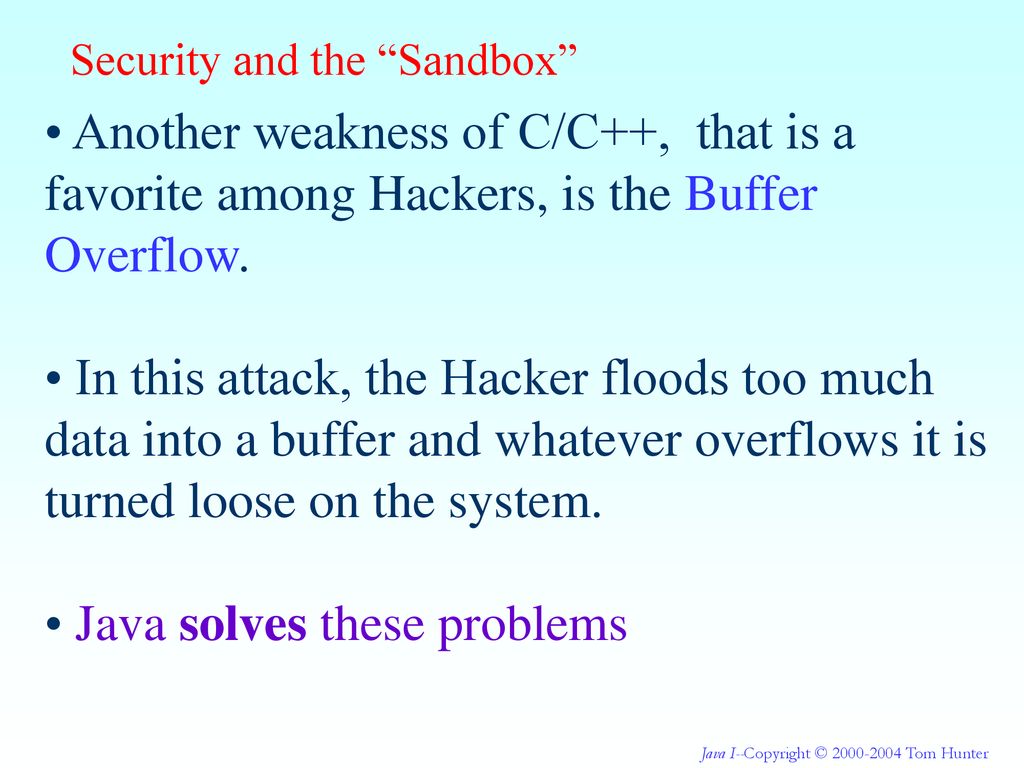 Security and the “Sandbox”

• Another weakness of C/C++,  that is a favorite among Hackers, is the Buffer Overflow.

• In this attack, the Hacker floods too much data into a buffer and whatever overflows it is turned loose on the system.

• Java solves these problems

Java I–Copyright © 2000-2004 Tom Hunter